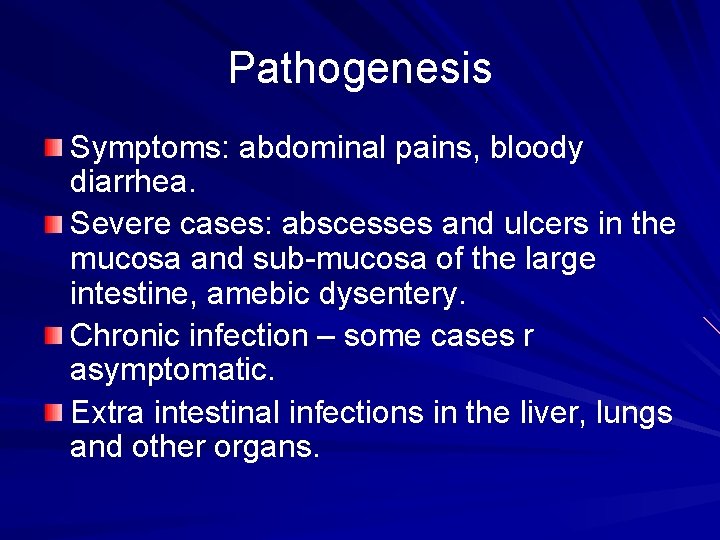 Pathogenesis

Symptoms: abdominal pains, bloody diarrhea.

Severe cases: abscesses and ulcers in the mucosa and sub-mucosa of the large intestine, amebic dysentery.

Chronic infection – some cases r asymptomatic.

Extra intestinal infections in the liver, lungs and other organs.